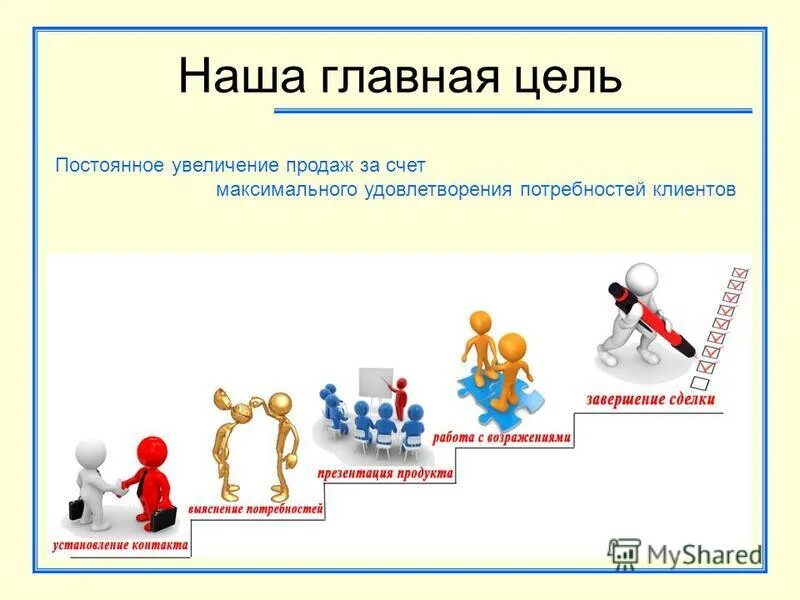 Наша главная цель

Постоянное увеличение продаж за счет максимального удовлетворения потребностей клиентов

установление контакта

выяснение потребностей

презентация продукта

работа с возражениями

завершение сделки

MyShared